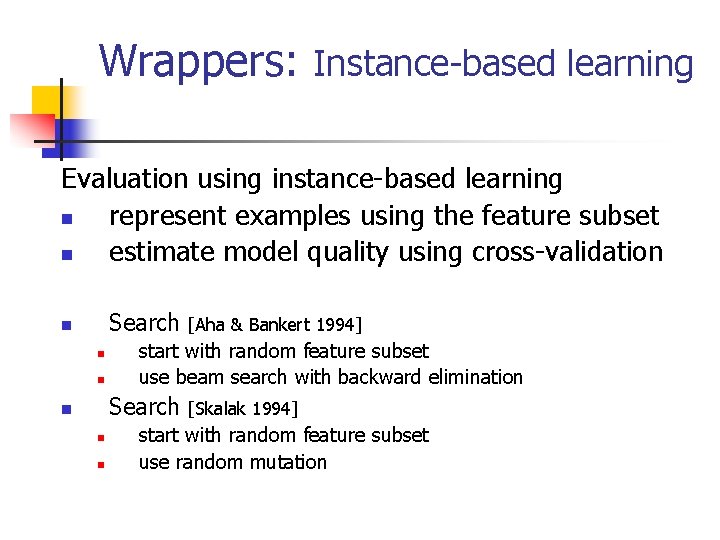 Wrappers: Instance-based learning

Evaluation using instance-based learning
- represent examples using the feature subset
- estimate model quality using cross-validation

- Search [Aha & Bankert 1994]
  - start with random feature subset
  - use beam search with backward elimination
- Search [Skalak 1994]
  - start with random feature subset
  - use random mutation